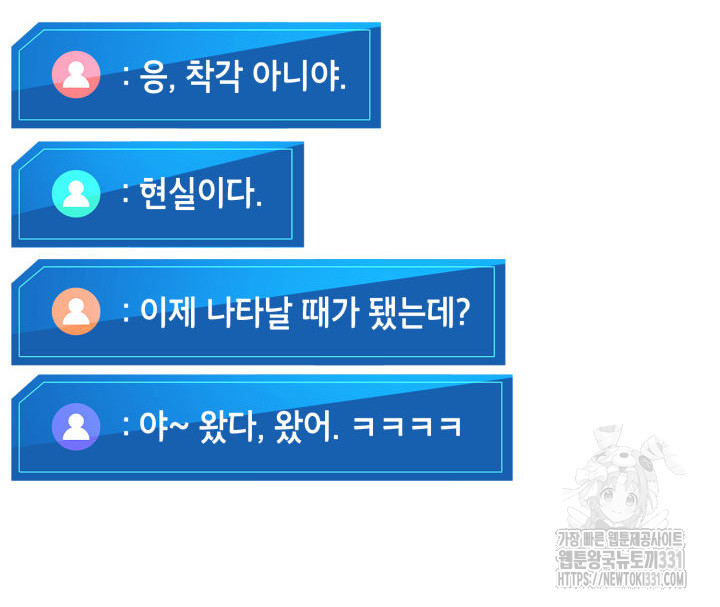 : 응, 착각 아니야.

: 현실이다.

: 이제 나타날 때가 됐는데?

: 야~ 왔다, 왔어. ㅋㅋㅋㅋ

가장 빠른 웹툰제공사이트
웹툰왕국뉴토끼331
HTTPS://NEWTOKI331.COM